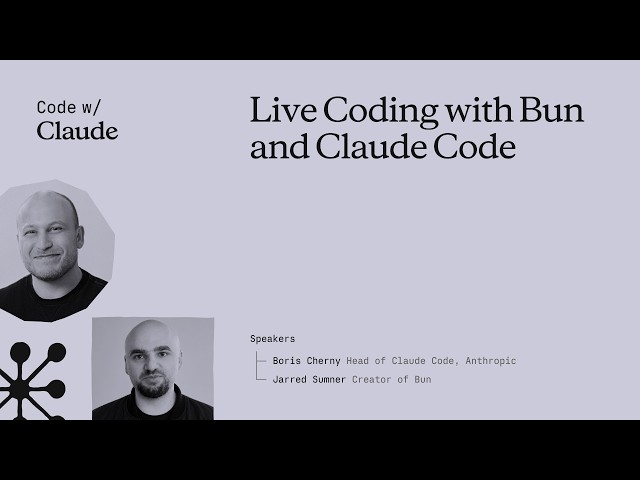 Code w/
Claude

Live Coding with Bun and Claude Code

Speakers

Boris Cherny Head of Claude Code, Anthropic
Jarred Sumner Creator of Bun